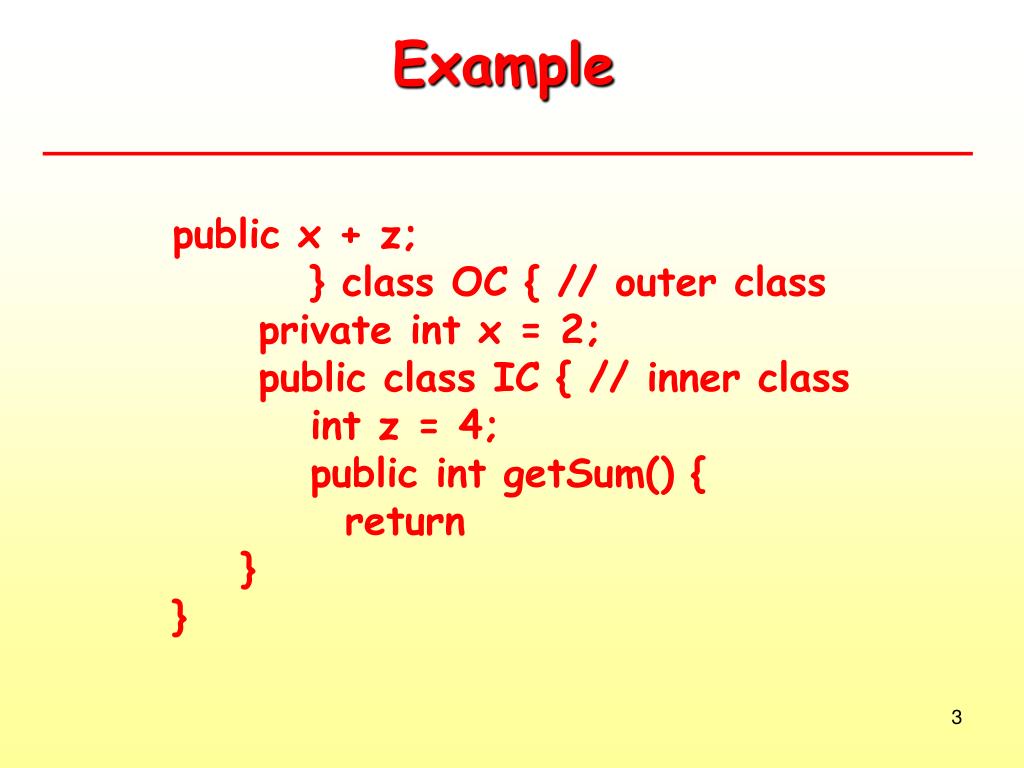 Example

public x + z;
} class OC { // outer class
private int x = 2;
public class IC { // inner class
int z = 4;
public int getSum() {
return
}
}

3